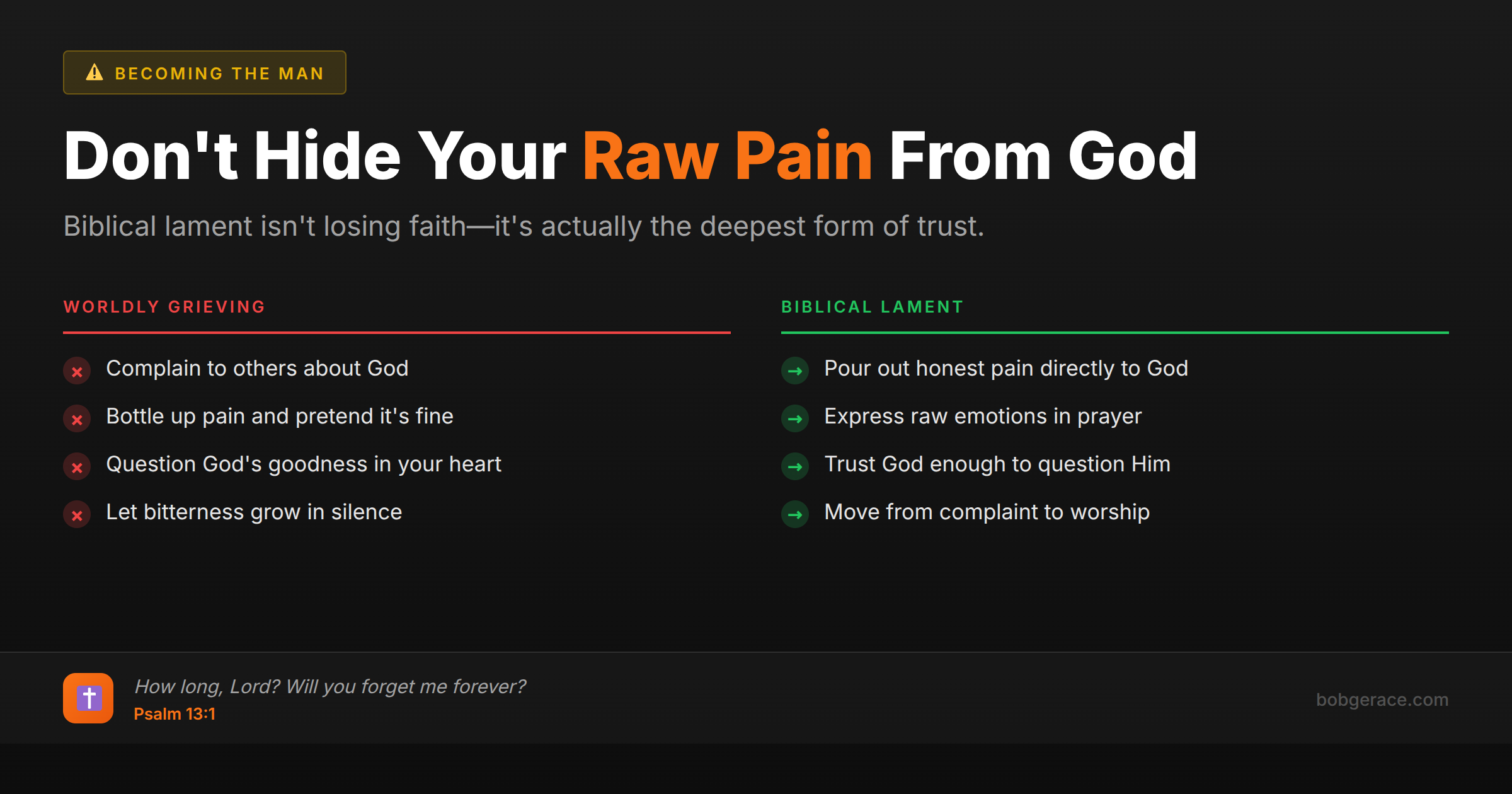 BECOMING THE MAN

Don't Hide Your Raw Pain From God

Biblical lament isn't losing faith—it's actually the deepest form of trust.

WORLDLY GRIEVING

Complain to others about God

Bottle up pain and pretend it's fine

Question God's goodness in your heart

Let bitterness grow in silence

BIBLICAL LAMENT

Pour out honest pain directly to God

Express raw emotions in prayer

Trust God enough to question Him

Move from complaint to worship

How long, Lord? Will you forget me forever?
Psalm 13:1

bobgerace.com